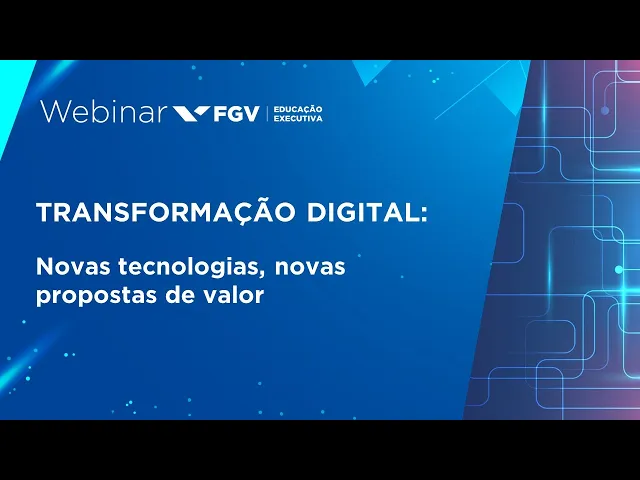 Webinar FGV | EDUCAÇÃO EXECUTIVA

TRANSFORMAÇÃO DIGITAL:

Novas tecnologias, novas propostas de valor